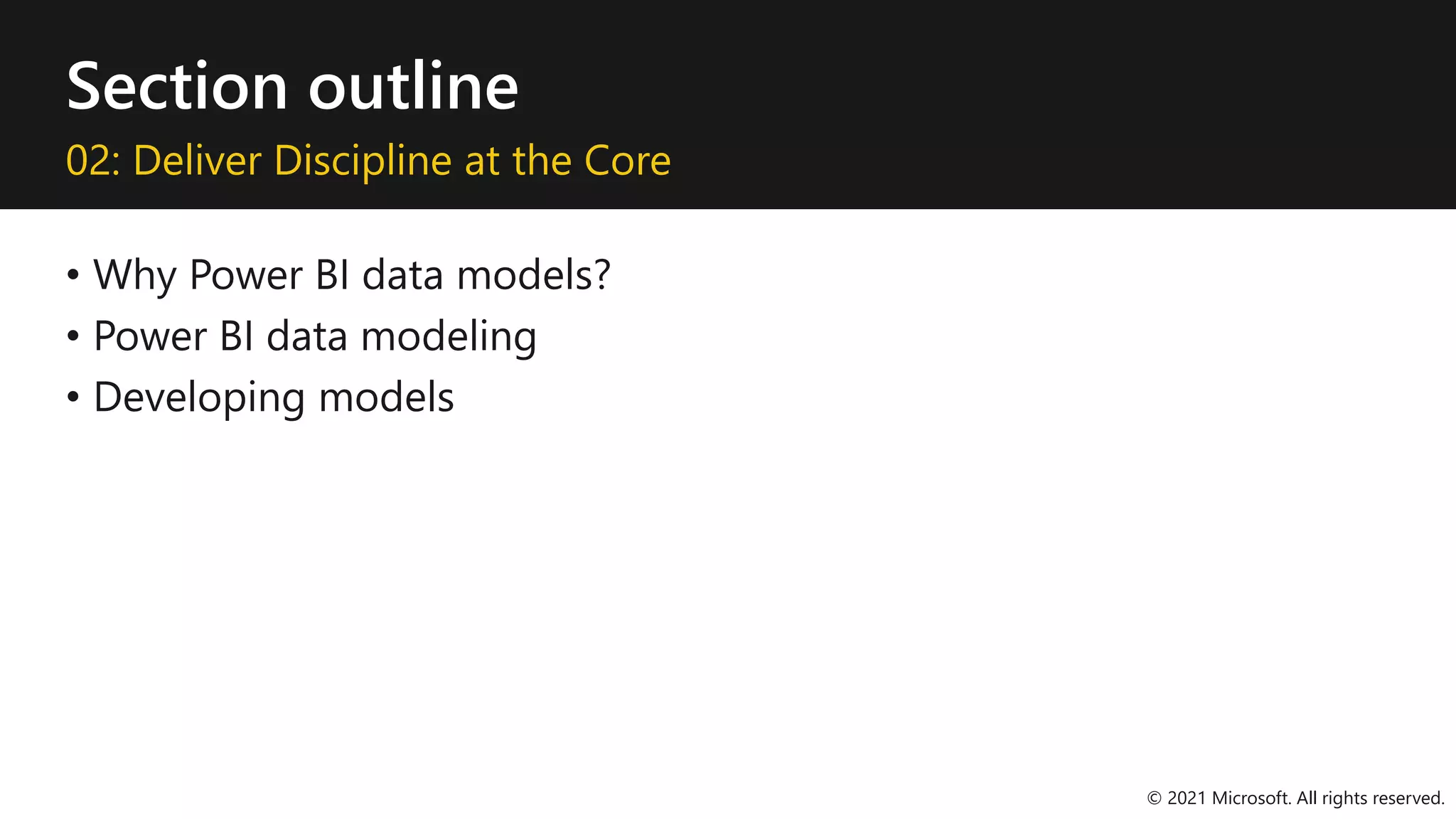 Section outline

02: Deliver Discipline at the Core

• Why Power BI data models?
• Power BI data modeling
• Developing models

© 2021 Microsoft. All rights reserved.